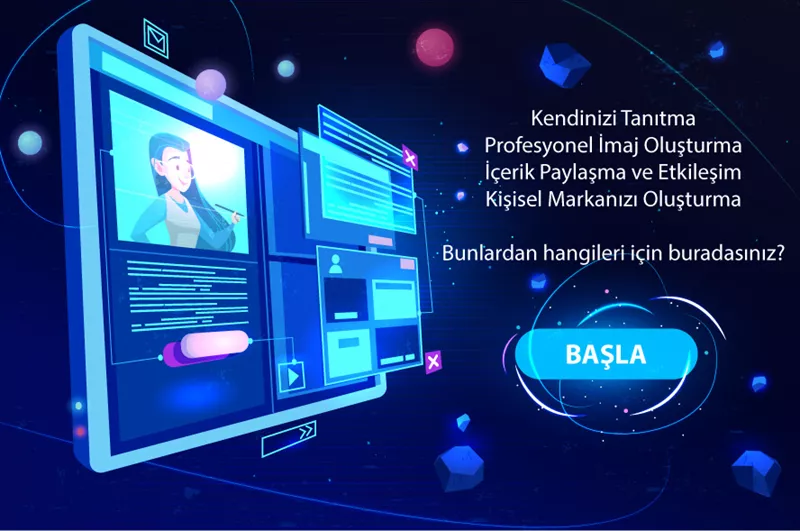 Kendinizi Tanıtma
Profesyonel İmaj Oluşturma
İçerik Paylaşma ve Etkileşim
Kişisel Markanızı Oluşturma

Bunlardan hangileri için buradasınız?

BAŞLA